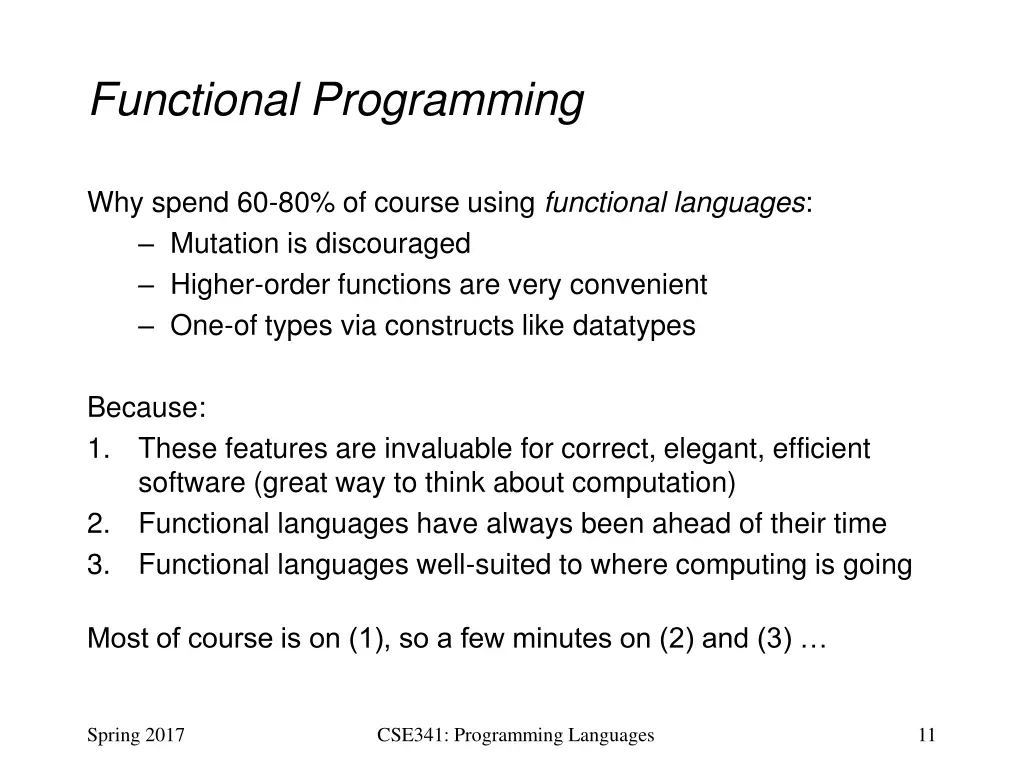 Functional Programming

Why spend 60-80% of course using functional languages:
– Mutation is discouraged
– Higher-order functions are very convenient
– One-of types via constructs like datatypes

Because:
1. These features are invaluable for correct, elegant, efficient software (great way to think about computation)
2. Functional languages have always been ahead of their time
3. Functional languages well-suited to where computing is going

Most of course is on (1), so a few minutes on (2) and (3) …

Spring 2017

CSE341: Programming Languages

11